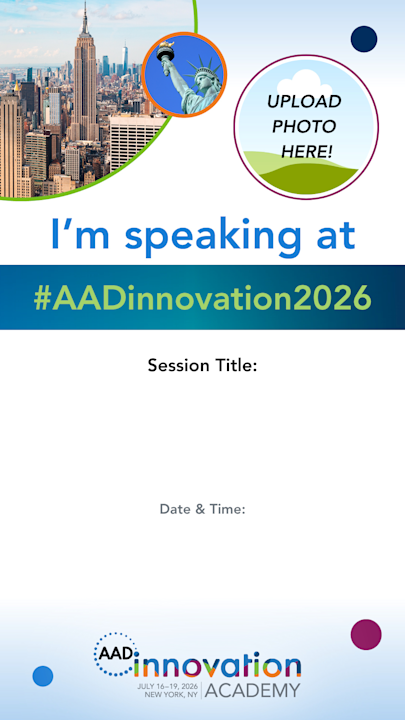 UPLOAD PHOTO HERE!

I'm speaking at

#AADinnovation2026

Session Title:

Date & Time:

AAD innovation

JULY 16–19, 2026 NEW YORK, NY

ACADEMY